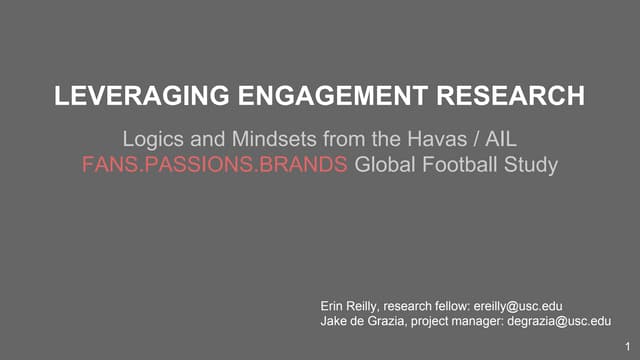 LEVERAGING ENGAGEMENT RESEARCH

Logics and Mindsets from the Havas / AIL FANS.PASSIONS.BRANDS Global Football Study

Erin Reilly, research fellow: ereilly@usc.edu
Jake de Grazia, project manager: degrazia@usc.edu

1